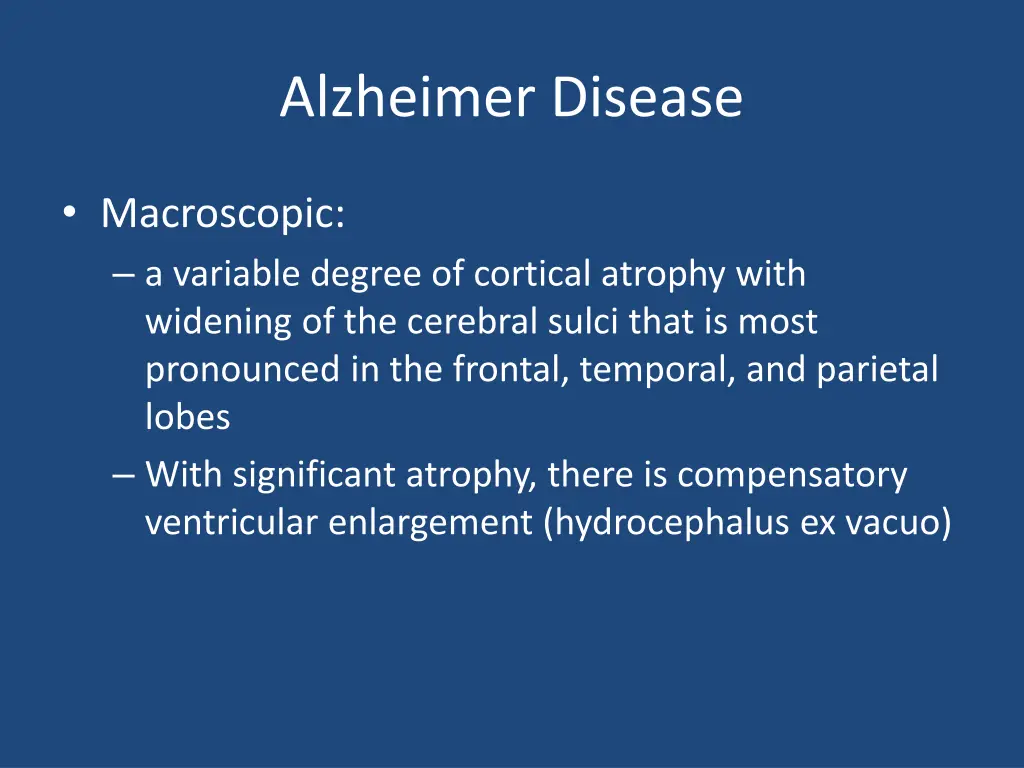 Alzheimer Disease

• Macroscopic:
– a variable degree of cortical atrophy with widening of the cerebral sulci that is most pronounced in the frontal, temporal, and parietal lobes
– With significant atrophy, there is compensatory ventricular enlargement (hydrocephalus ex vacuo)